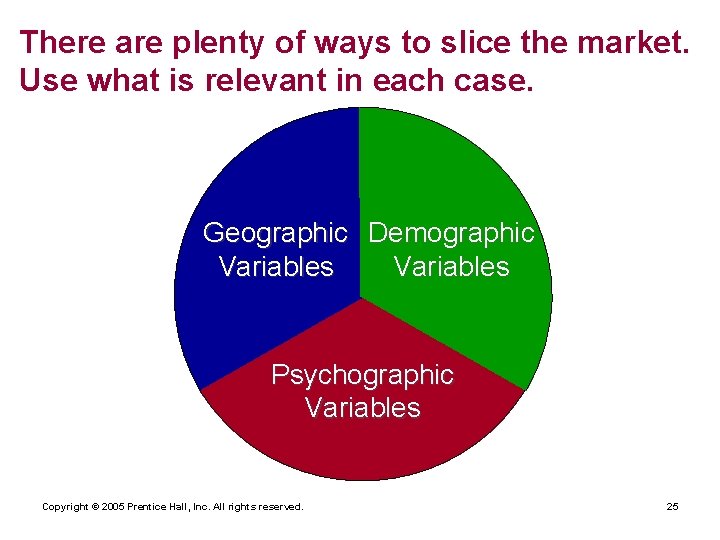 There are plenty of ways to slice the market. Use what is relevant in each case.

Geographic Variables

Demographic Variables

Psychographic Variables

Copyright © 2005 Prentice Hall, Inc. All rights reserved.

25